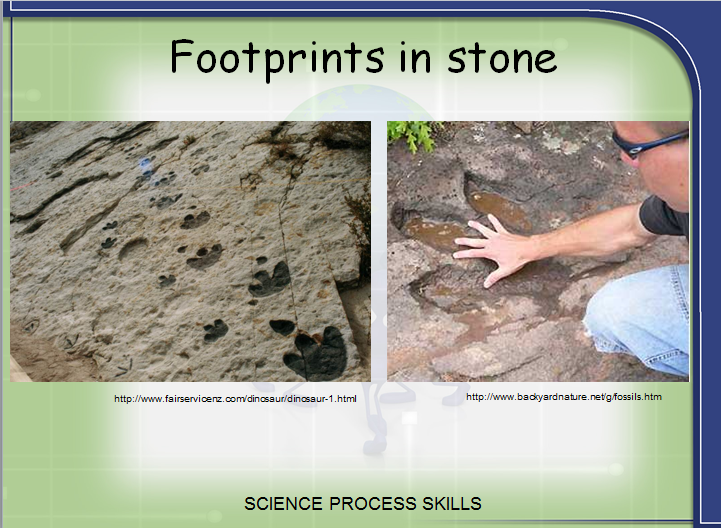 Footprints in stone

http://www.fairservicenz.com/dinosaur/dinosaur-1.html

http://www.backyardnature.net/g/fossils.htm

SCIENCE PROCESS SKILLS